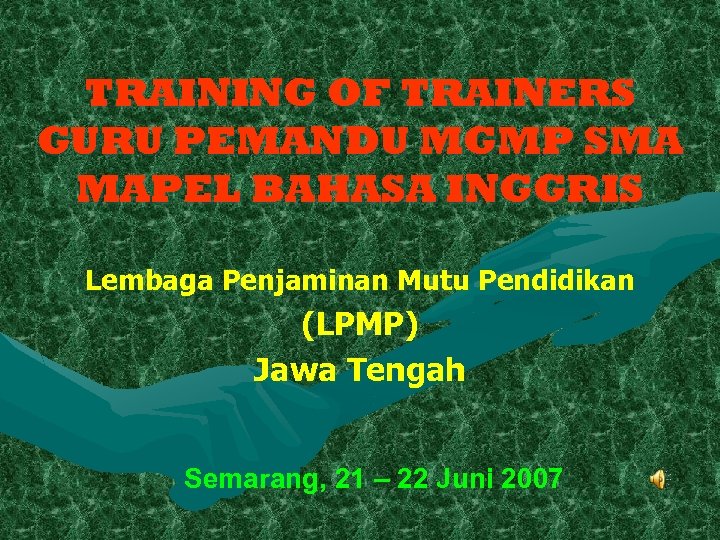 TRAINING OF TRAINERS
GURU PEMANDU MGMP SMA
MAPEL BAHASA INGGRIS

Lembaga Penjaminan Mutu Pendidikan
(LPMP)
Jawa Tengah

Semarang, 21 – 22 Juni 2007